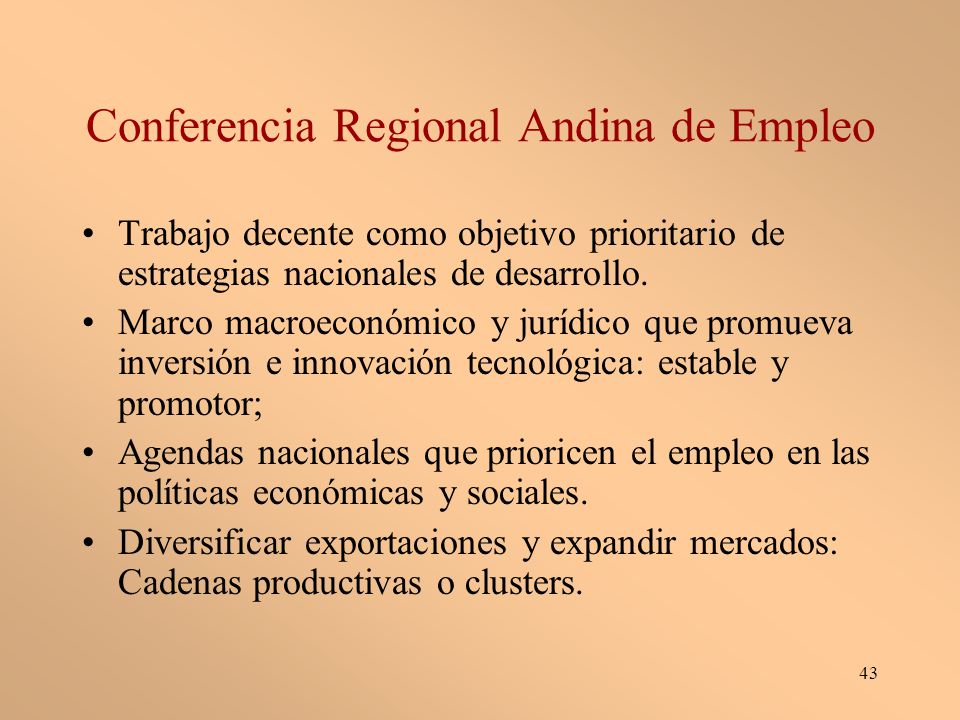 Conferencia Regional Andina de Empleo

• Trabajo decente como objetivo prioritario de estrategias nacionales de desarrollo.
• Marco macroeconómico y jurídico que promueva inversión e innovación tecnológica: estable y promotor;
• Agendas nacionales que prioricen el empleo en las políticas económicas y sociales.
• Diversificar exportaciones y expandir mercados: Cadenas productivas o clusters.

43